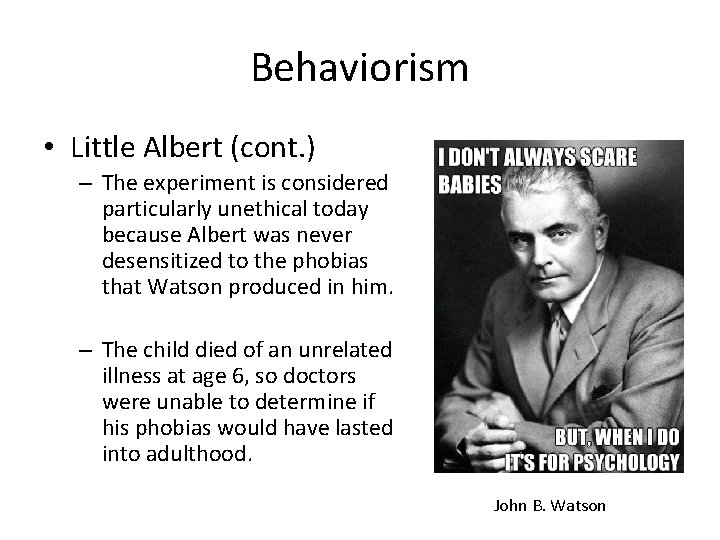 Behaviorism

• Little Albert (cont.)

– The experiment is considered particularly unethical today because Albert was never desensitized to the phobias that Watson produced in him.

– The child died of an unrelated illness at age 6, so doctors were unable to determine if his phobias would have lasted into adulthood.

I DON'T ALWAYS SCARE BABIES

BUT, WHEN I DO IT'S FOR PSYCHOLOGY

John B. Watson